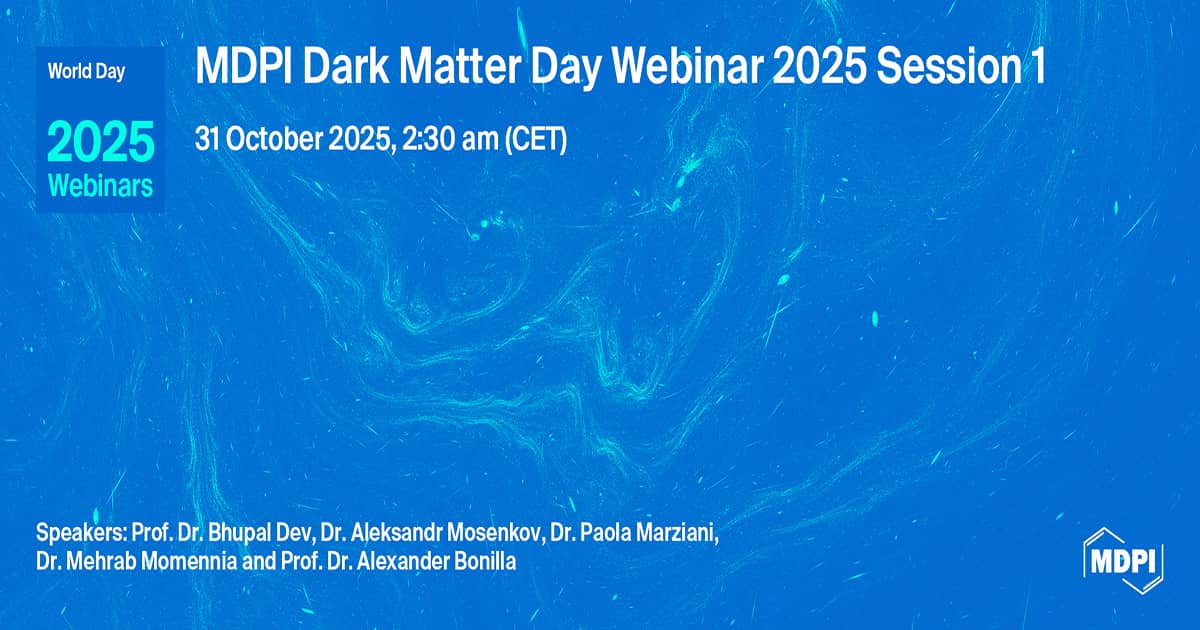 World Day

2025
Webinars

MDPI Dark Matter Day Webinar 2025 Session 1

31 October 2025, 2:30 am (CET)

Speakers: Prof. Dr. Bhupal Dev, Dr. Aleksandr Mosenkov, Dr. Paola Marziani, Dr. Mehrab Momennia and Prof. Dr. Alexander Bonilla

MDPI